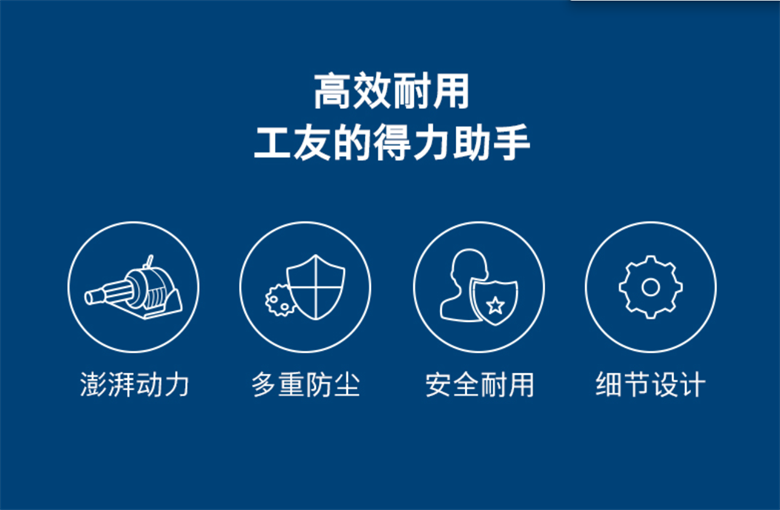 高效耐用
工友的得力助手

澎湃动力

多重防尘

安全耐用

细节设计